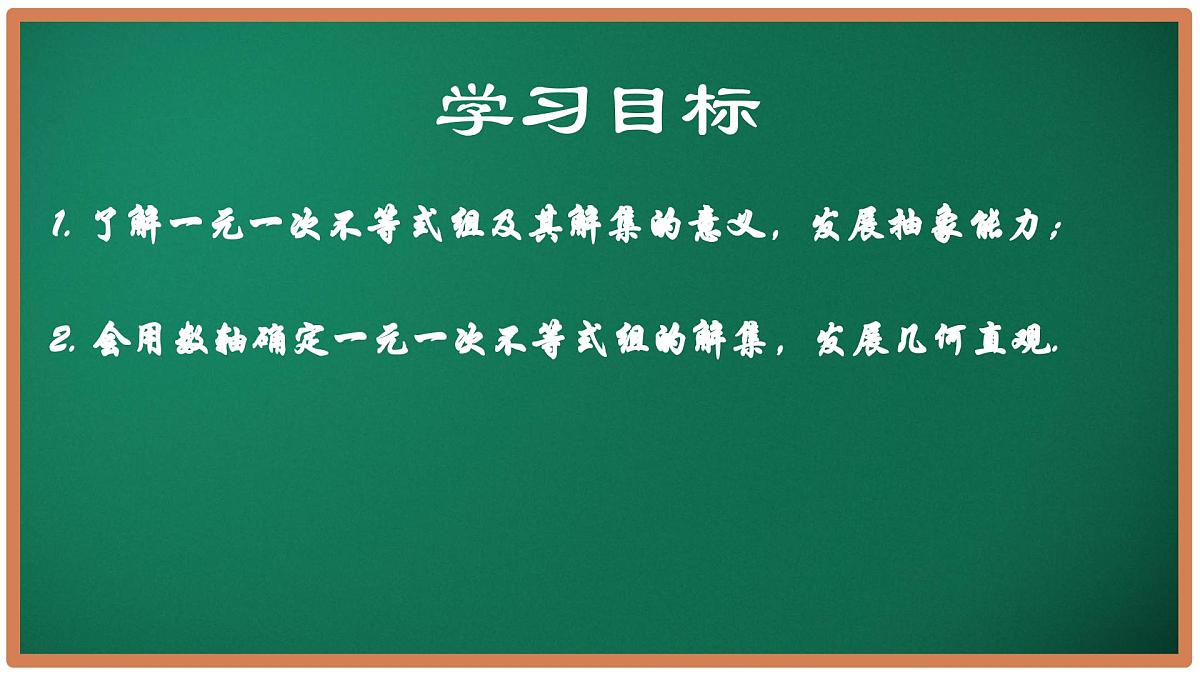 学习目标

1. 了解一元一次不等式组及其解集的意义，发展抽象能力；

2. 会用数轴确定一元一次不等式组的解集，发展几何直观.